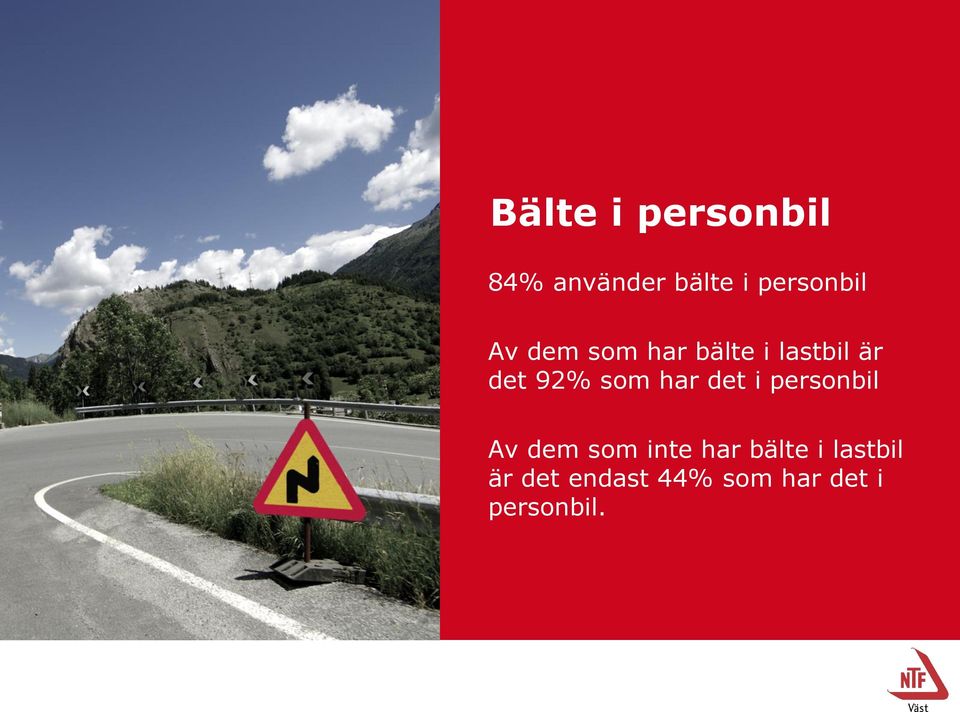 Bälte i personbil

84% använder bälte i personbil

Av dem som har bälte i lastbil är det 92% som har det i personbil

Av dem som inte har bälte i lastbil är det endast 44% som har det i personbil.

NTF
Väst